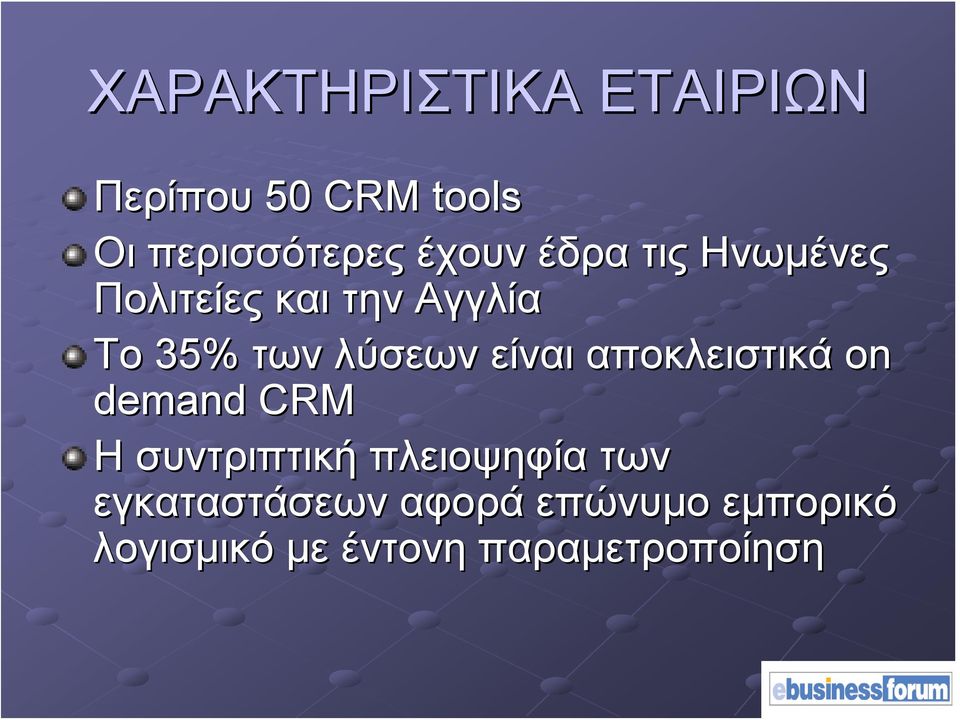 ΧΑΡΑΚΤΗΡΙΣΤΙΚΑ ΕΤΑΙΡΙΩΝ

Περίπου 50 CRM tools

Οι περισσότερες έχουν έδρα τις Ηνωμένες Πολιτείες και την Αγγλία

Το 35% των λύσεων είναι αποκλειστικά on demand CRM

Η συντριπτική πλειοψηφία των εγκαταστάσεων αφορά επώνυμο εμπορικό λογισμικό με έντονη παραμετροποίηση

ebusinessforum